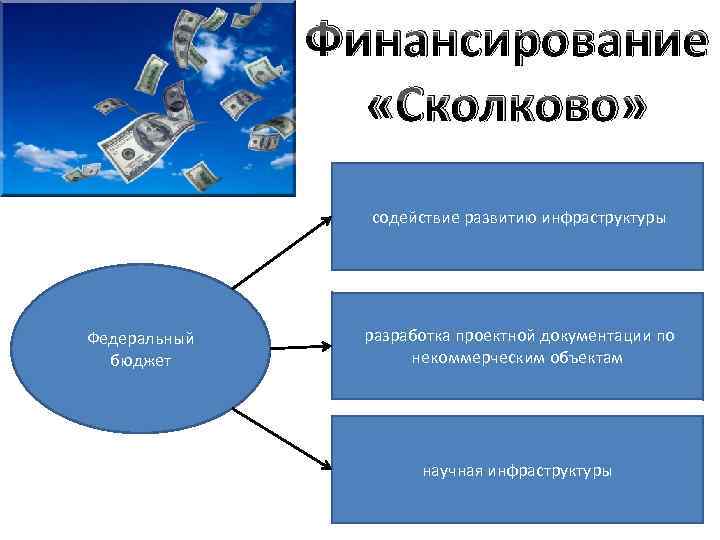 Финансирование «Сколково»

Федеральный бюджет

содействие развитию инфраструктуры

разработка проектной документации по некоммерческим объектам

научная инфраструктуры